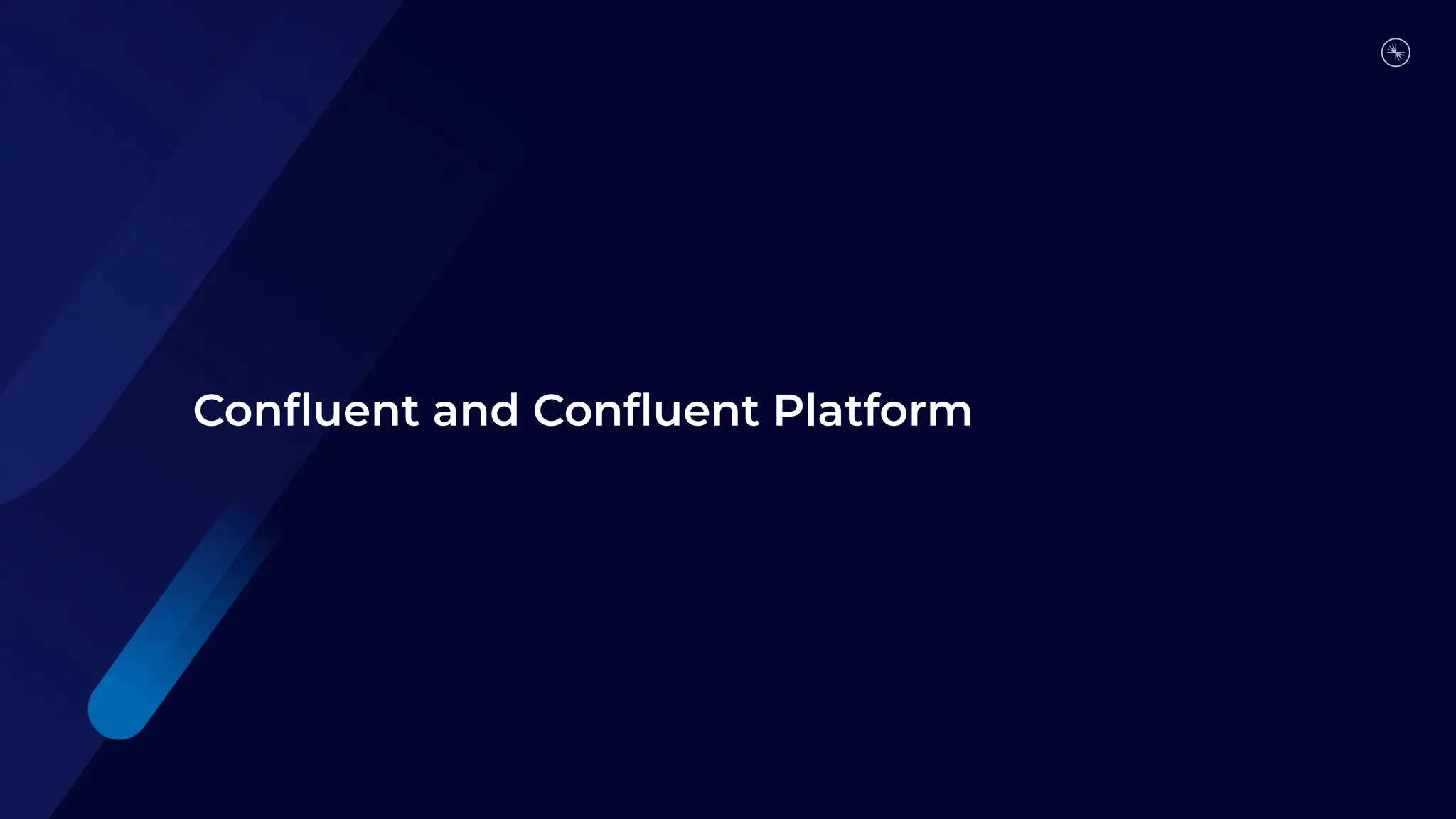 Confluent and Confluent Platform